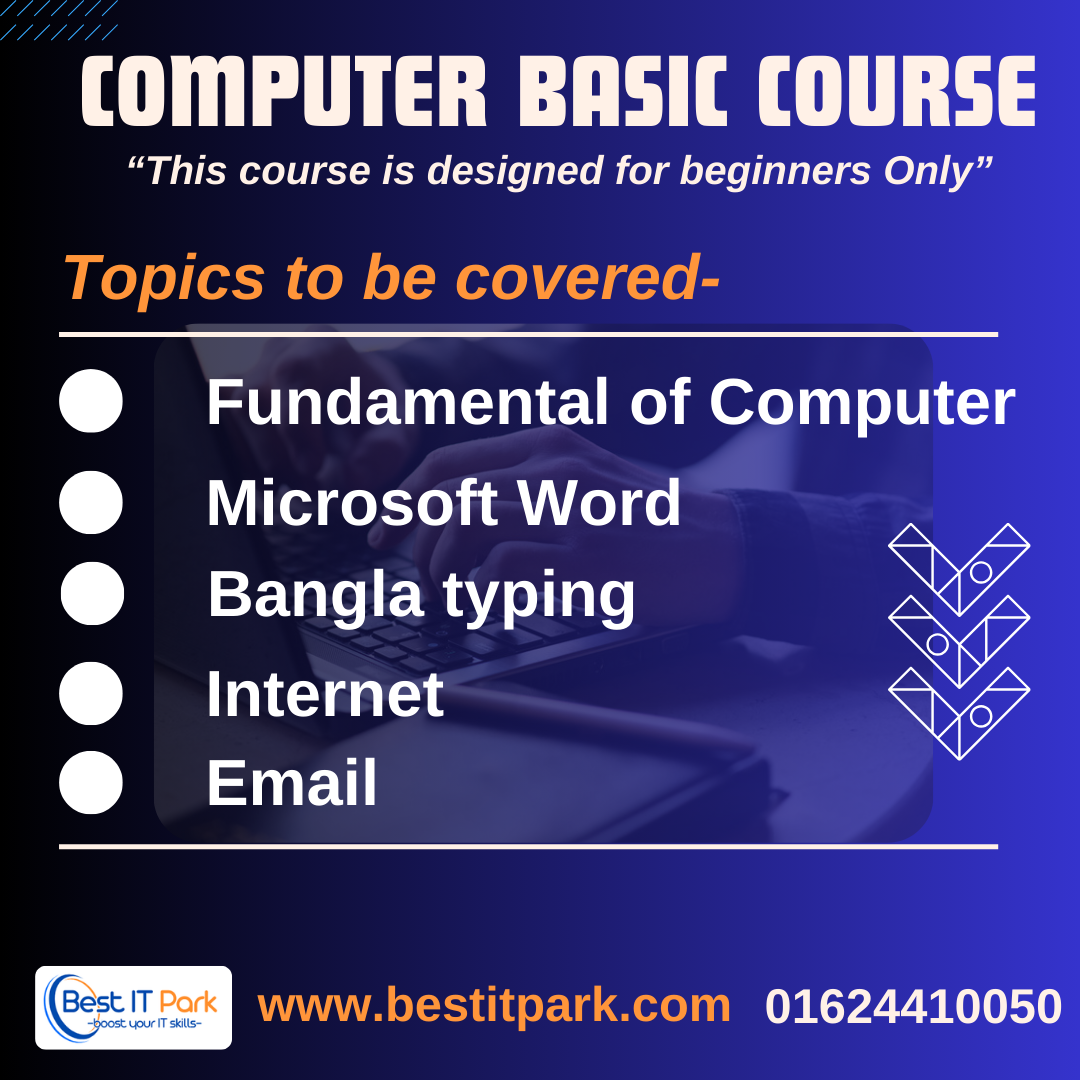 COMPUTER BASIC COURSE

“This course is designed for beginners Only”

Topics to be covered-

Fundamental of Computer

Microsoft Word

Bangla typing

Internet

Email

Best IT Park
-boost your IT skills-

www.bestitpark.com 01624410050